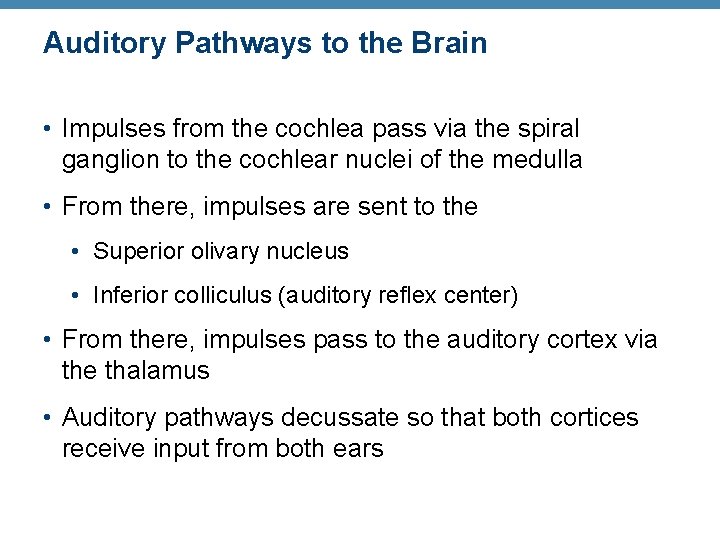 Auditory Pathways to the Brain

• Impulses from the cochlea pass via the spiral ganglion to the cochlear nuclei of the medulla

• From there, impulses are sent to the

• Superior olivary nucleus

• Inferior colliculus (auditory reflex center)

• From there, impulses pass to the auditory cortex via the thalamus

• Auditory pathways decussate so that both cortices receive input from both ears